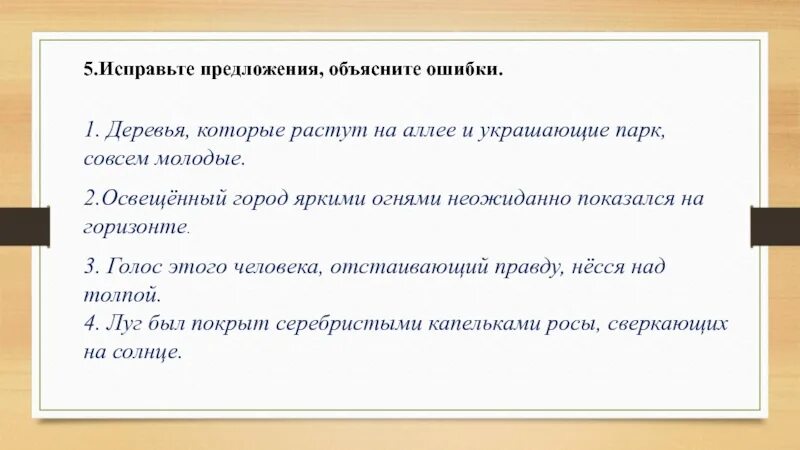 5.Исправьте предложения, объясните ошибки.

1. Деревья, которые растут на аллее и украшающие парк, совсем молодые.

2.Освещённый город яркими огнями неожиданно показался на горизонте.

3. Голос этого человека, отстаивающий правду, нёсся над толпой.
4. Луг был покрыт серебристыми капельками росы, сверкающих на солнце.